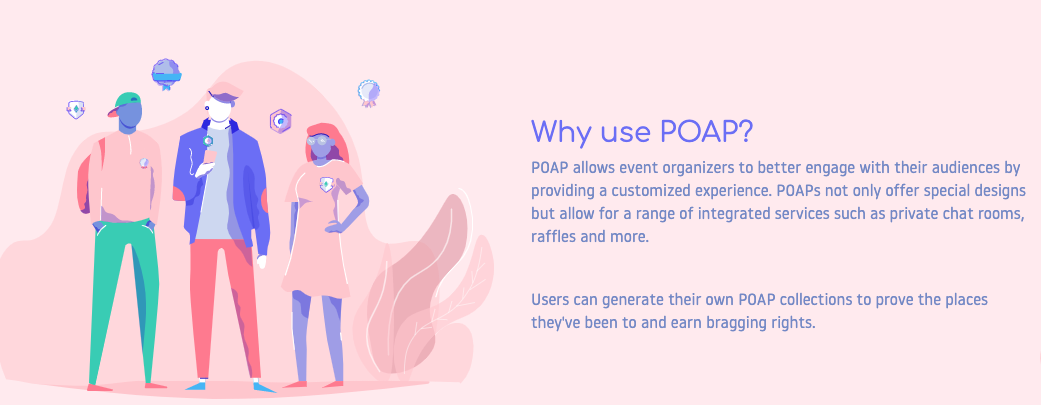 Why use POAP?

POAP allows event organizers to better engage with their audiences by providing a customized experience. POAPs not only offer special designs but allow for a range of integrated services such as private chat rooms, raffles and more.

Users can generate their own POAP collections to prove the places they've been to and earn bragging rights.